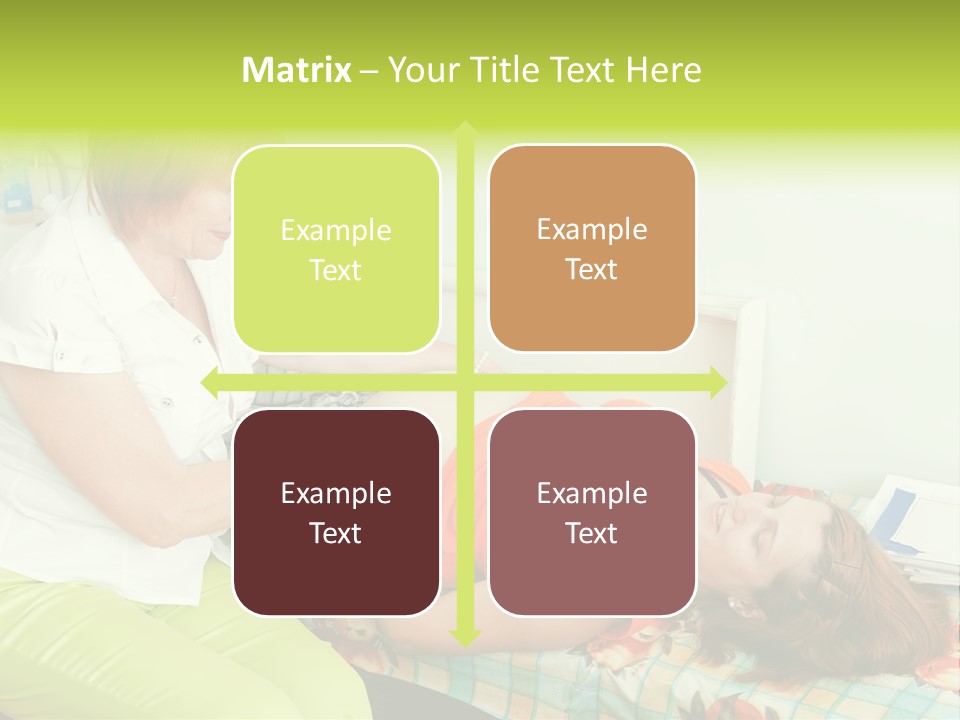 Matrix – Your Title Text Here

Example Text

Example Text

Example Text

Example Text